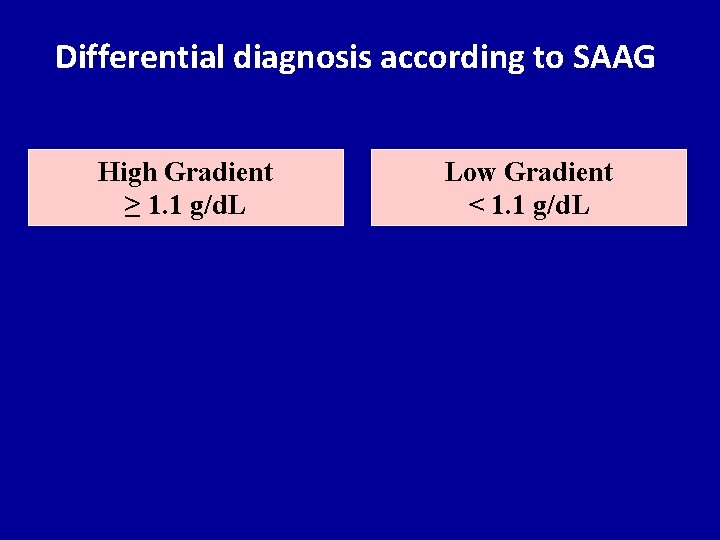 Differential diagnosis according to SAAG

High Gradient
≥ 1.1 g/dL

Low Gradient
< 1.1 g/dL